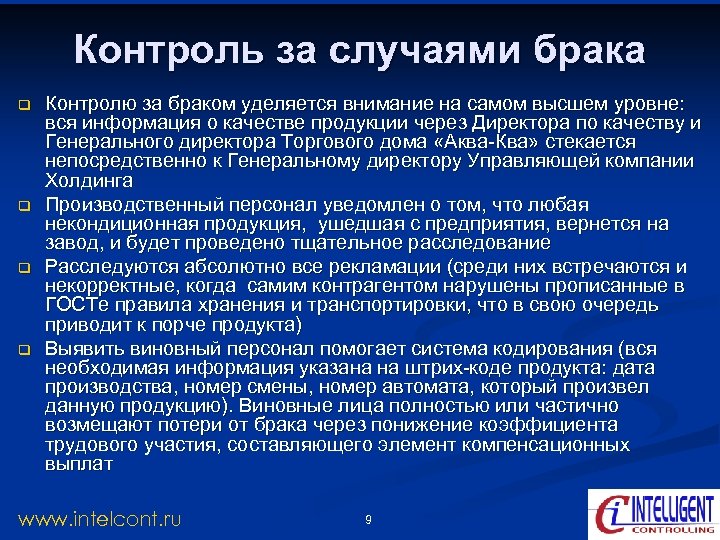 Контроль за случаями брака

Контролю за браком уделяется внимание на самом высшем уровне: вся информация о качестве продукции через Директора по качеству и Генерального директора Торгового дома «Аква-Ква» стекается непосредственно к Генеральному директору Управляющей компании Холдинга

Производственный персонал уведомлен о том, что любая некондиционная продукция, ушедшая с предприятия, вернется на завод, и будет проведено тщательное расследование

Расследуются абсолютно все рекламации (среди них встречаются и некорректные, когда самим контрагентом нарушены прописанные в ГОСТе правила хранения и транспортировки, что в свою очередь приводит к порче продукта)

Выявить виновный персонал помогает система кодирования (вся необходимая информация указана на штрих-коде продукта: дата производства, номер смены, номер автомата, который произвел данную продукцию). Виновные лица полностью или частично возмещают потери от брака через понижение коэффициента трудового участия, составляющего элемент компенсационных выплат

www.intelcont.ru

9

INTELLIGENT CONTROLLING